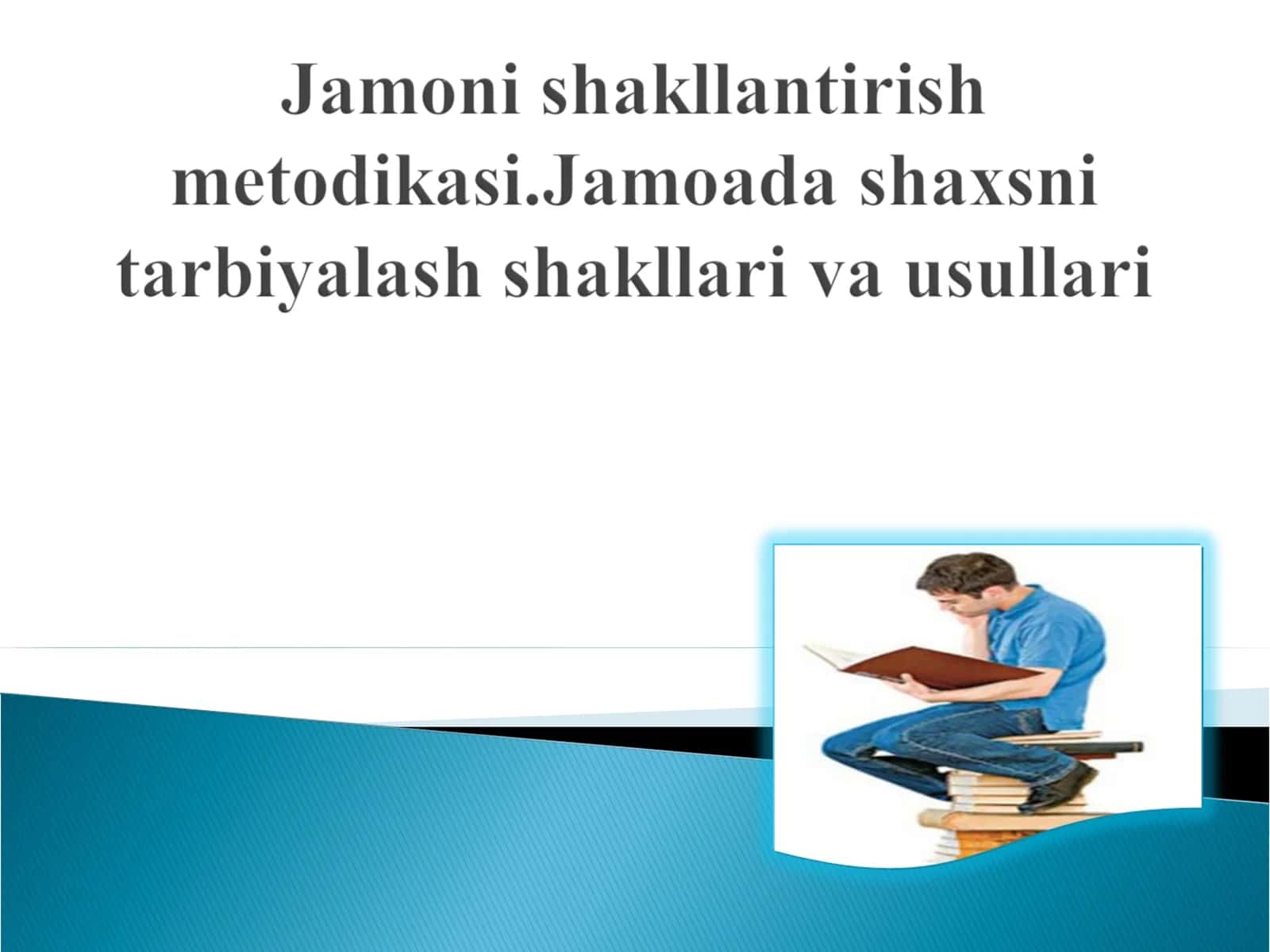 Jamoni shakllantirish metodikasi.Jamoada shaxsni tarbiyalash shakllari va usullari